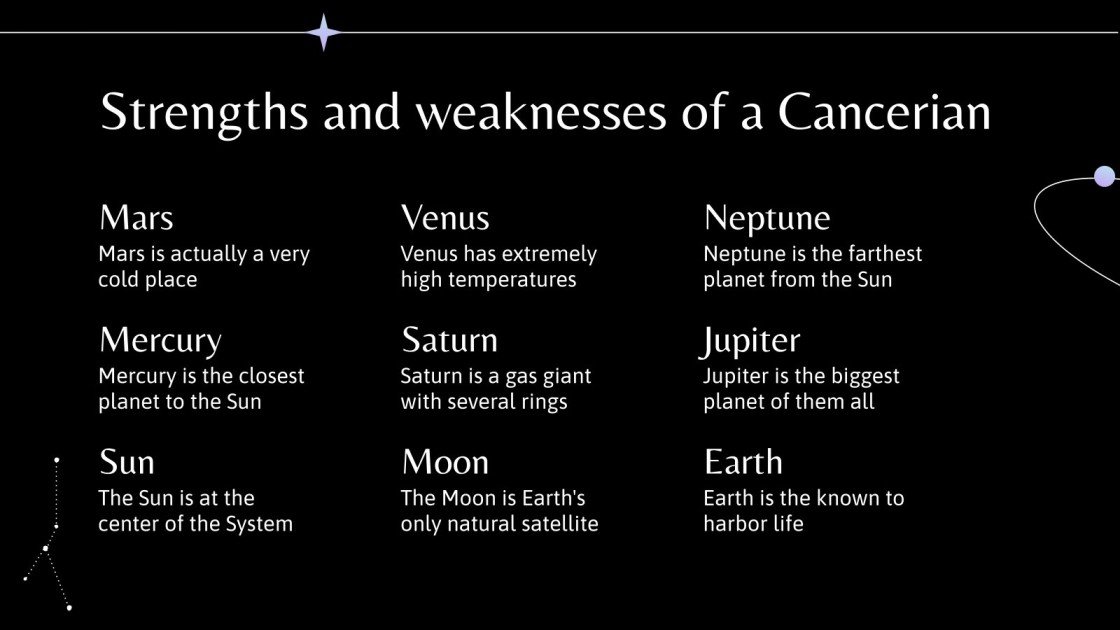 Strengths and weaknesses of a Cancerian

Mars
Mars is actually a very cold place

Mercury
Mercury is the closest planet to the Sun

Sun
The Sun is at the center of the System

Venus
Venus has extremely high temperatures

Saturn
Saturn is a gas giant with several rings

Moon
The Moon is Earth's only natural satellite

Neptune
Neptune is the farthest planet from the Sun

Jupiter
Jupiter is the biggest planet of them all

Earth
Earth is the known to harbor life